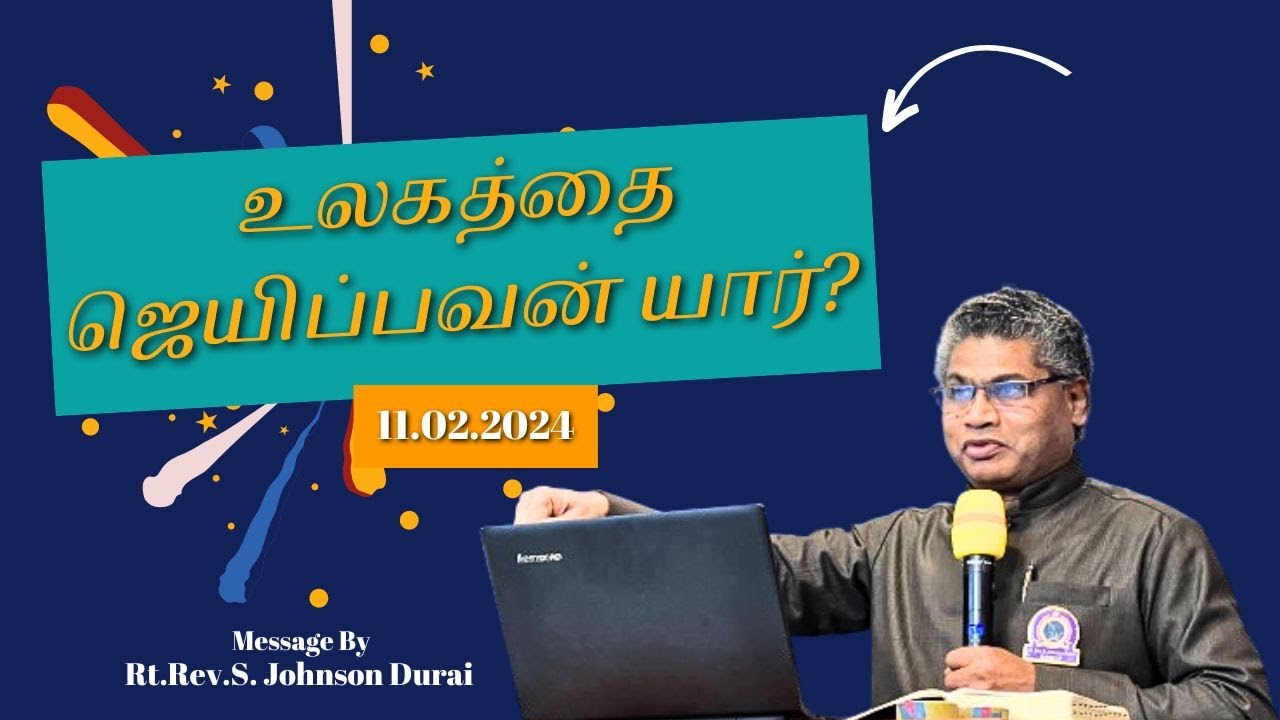 உலகத்தை ஜெயிப்பவன் யார்?

11.02.2024

lenovo

Message By
Rt.Rev.S. Johnson Durai